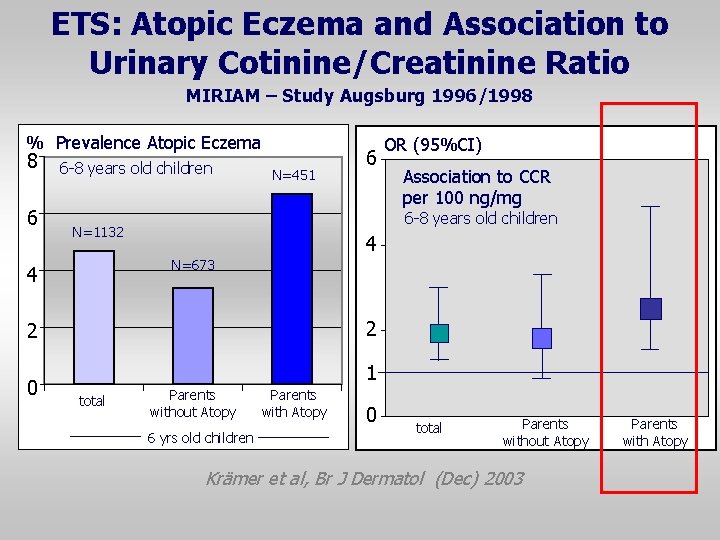 ETS: Atopic Eczema and Association to Urinary Cotinine/Creatinine Ratio

MIRIAM – Study Augsburg 1996/1998

% Prevalence Atopic Eczema

6-8 years old children

8
6
4
2
0

N=1132
N=673
N=451

total
Parents without Atopy
Parents with Atopy

6 yrs old children

OR (95%CI)

Association to CCR per 100 ng/mg
6-8 years old children

6
4
2
1
0

total
Parents without Atopy
Parents with Atopy

Krämer et al, Br J Dermatol (Dec) 2003